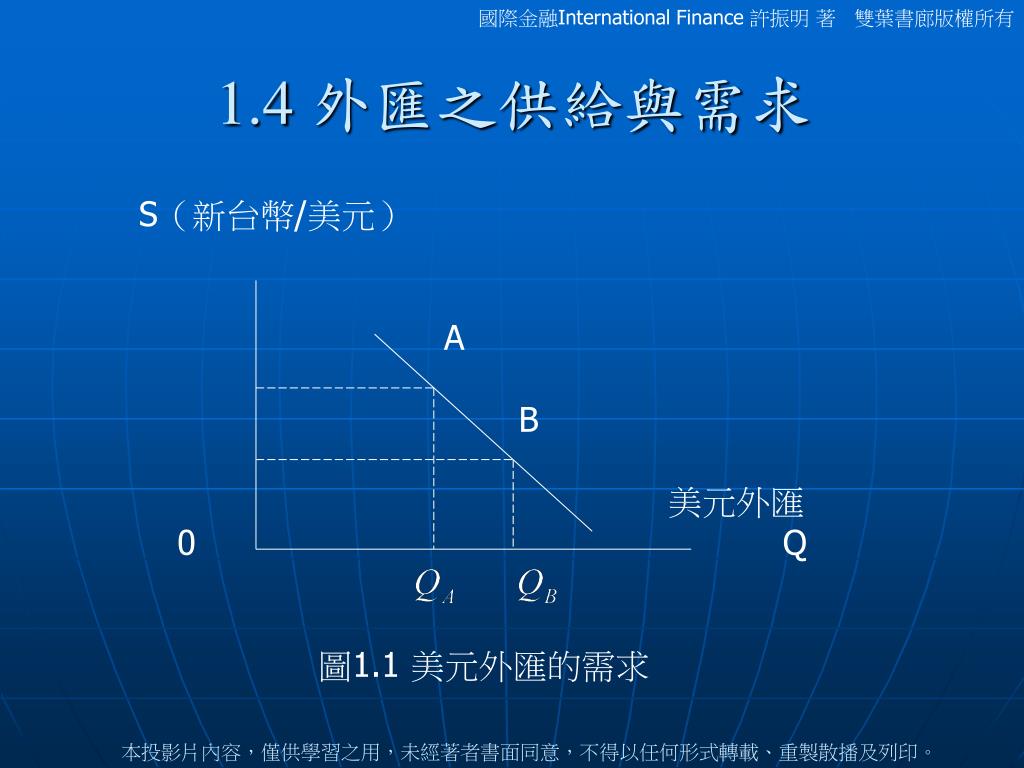 國際金融International Finance 許振明 著　雙葉書廊版權所有

1.4 外匯之供給與需求

S（新台幣/美元）

A

B

美元外匯

0

Q

$Q_A$　$Q_B$

圖1.1 美元外匯的需求

本投影片內容，僅供學習之用，未經著者書面同意，不得以任何形式轉載、重製散播及列印。